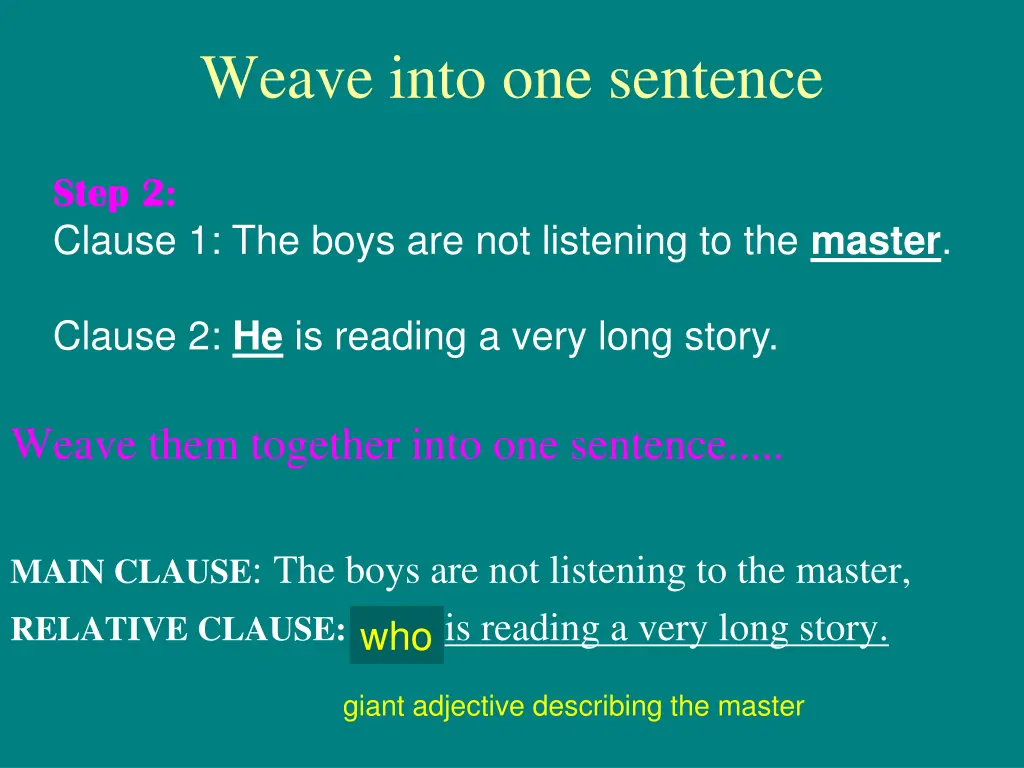 Weave into one sentence

Step 2:
Clause 1: The boys are not listening to the master.

Clause 2: He is reading a very long story.

Weave them together into one sentence.....

MAIN CLAUSE: The boys are not listening to the master,

RELATIVE CLAUSE: who is reading a very long story.

giant adjective describing the master